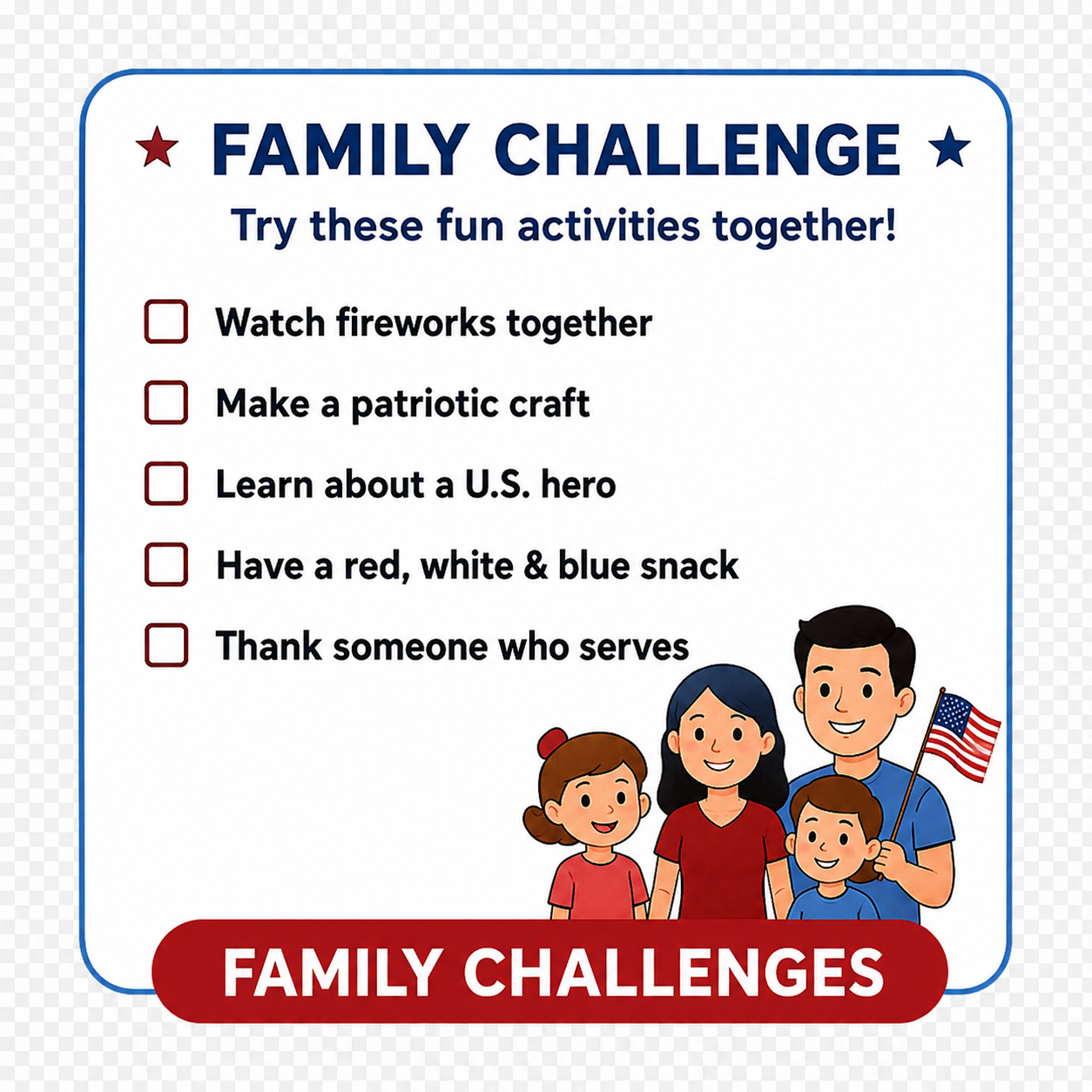 ★ FAMILY CHALLENGE ★

Try these fun activities together!

☐ Watch fireworks together

☐ Make a patriotic craft

☐ Learn about a U.S. hero

☐ Have a red, white & blue snack

☐ Thank someone who serves

FAMILY CHALLENGES